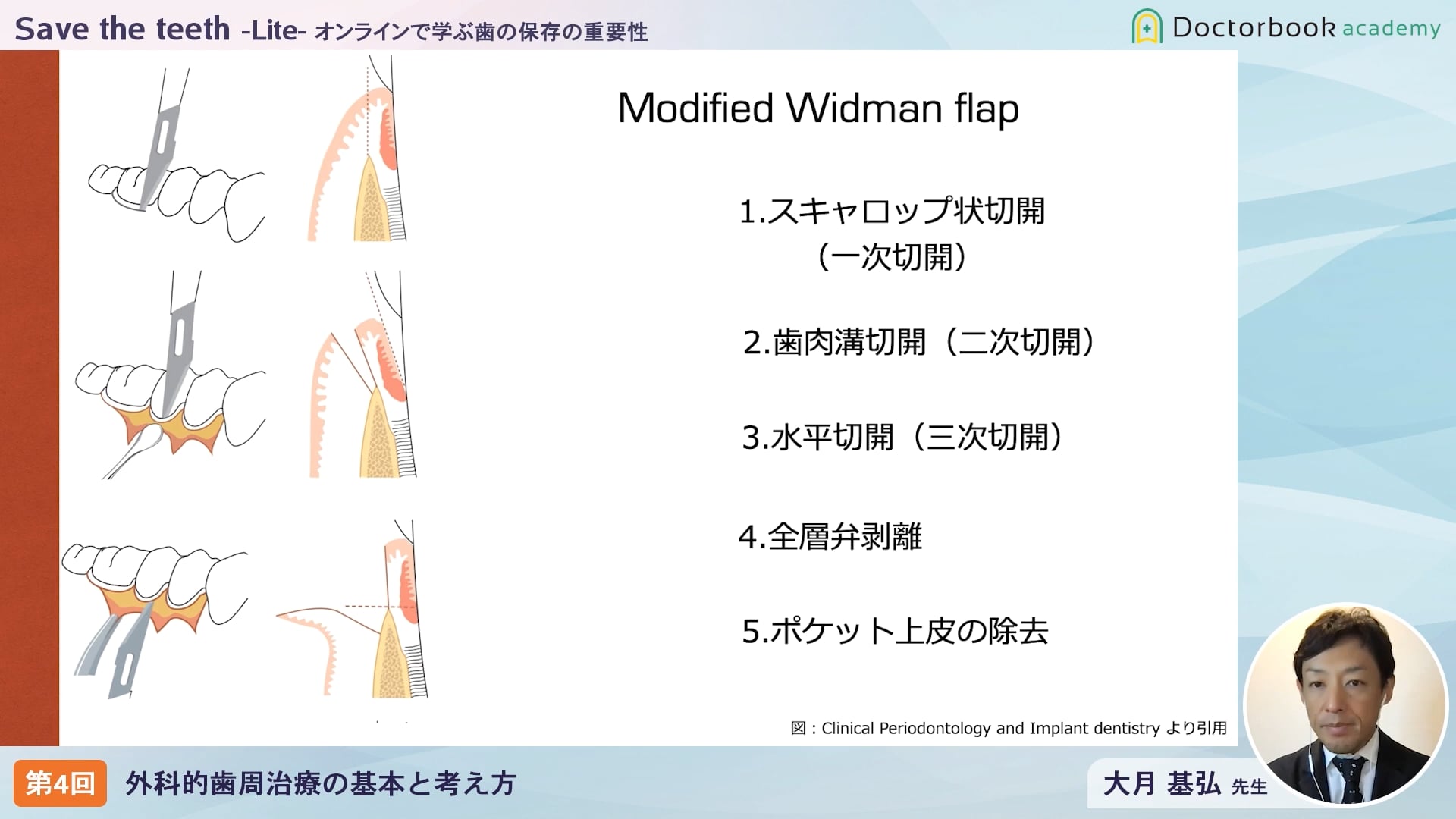 Save the teeth -Lite- オンラインで学ぶ歯の保存の重要性

Doctorbook academy

Modified Widman flap

1.スキャロップ状切開
（一次切開）

2.歯肉溝切開（二次切開）

3.水平切開（三次切開）

4.全層弁剥離

5.ポケット上皮の除去

図：Clinical Periodontology and Implant dentistry より引用

第4回 外科的歯周治療の基本と考え方

大月 基弘 先生